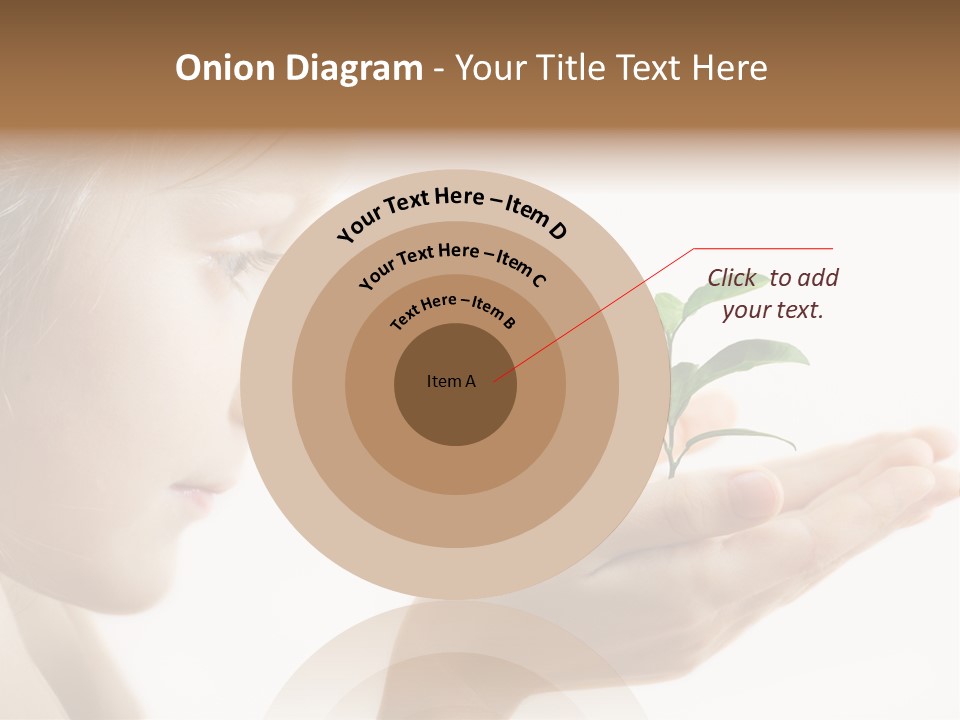 Onion Diagram - Your Title Text Here

Your Text Here – Item D

Your Text Here – Item C

Text Here – Item B

Item A

Click to add your text.